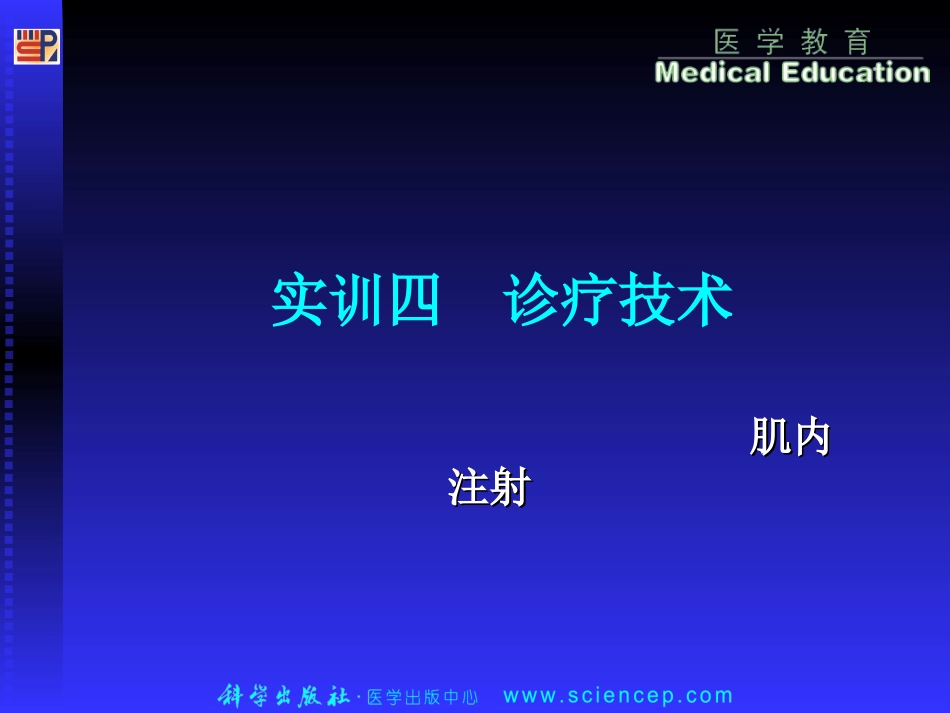 医学教育
Medical Education

实训四　诊疗技术

肌内注射

科学出版社 · 医学出版中心　www.sciencep.com